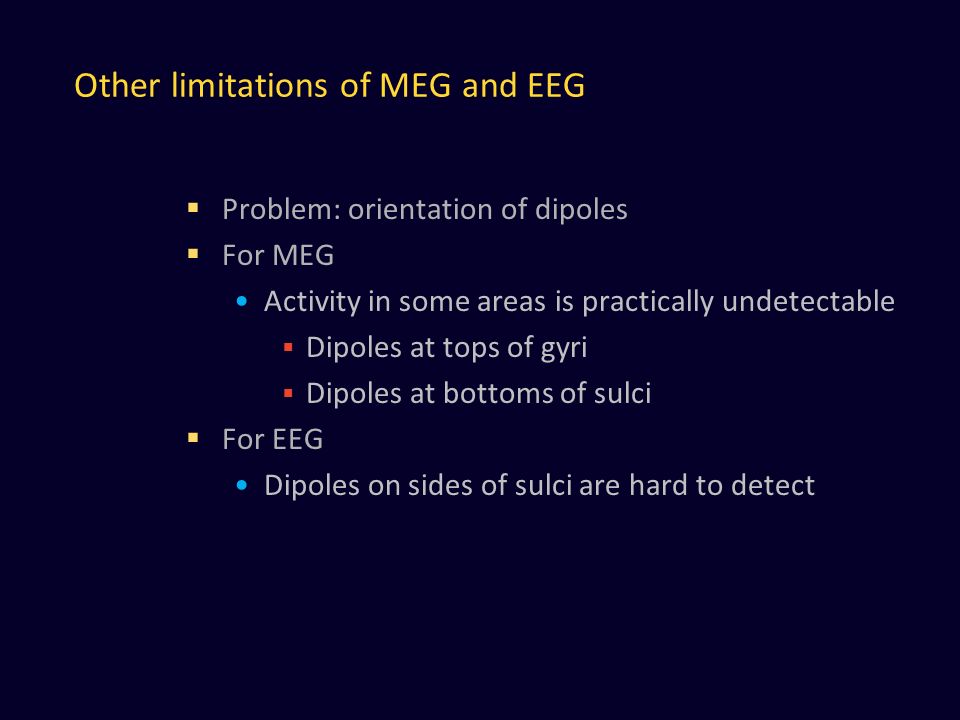 Other limitations of MEG and EEG

- Problem: orientation of dipoles
- For MEG
  - Activity in some areas is practically undetectable
    - Dipoles at tops of gyri
    - Dipoles at bottoms of sulci
- For EEG
  - Dipoles on sides of sulci are hard to detect